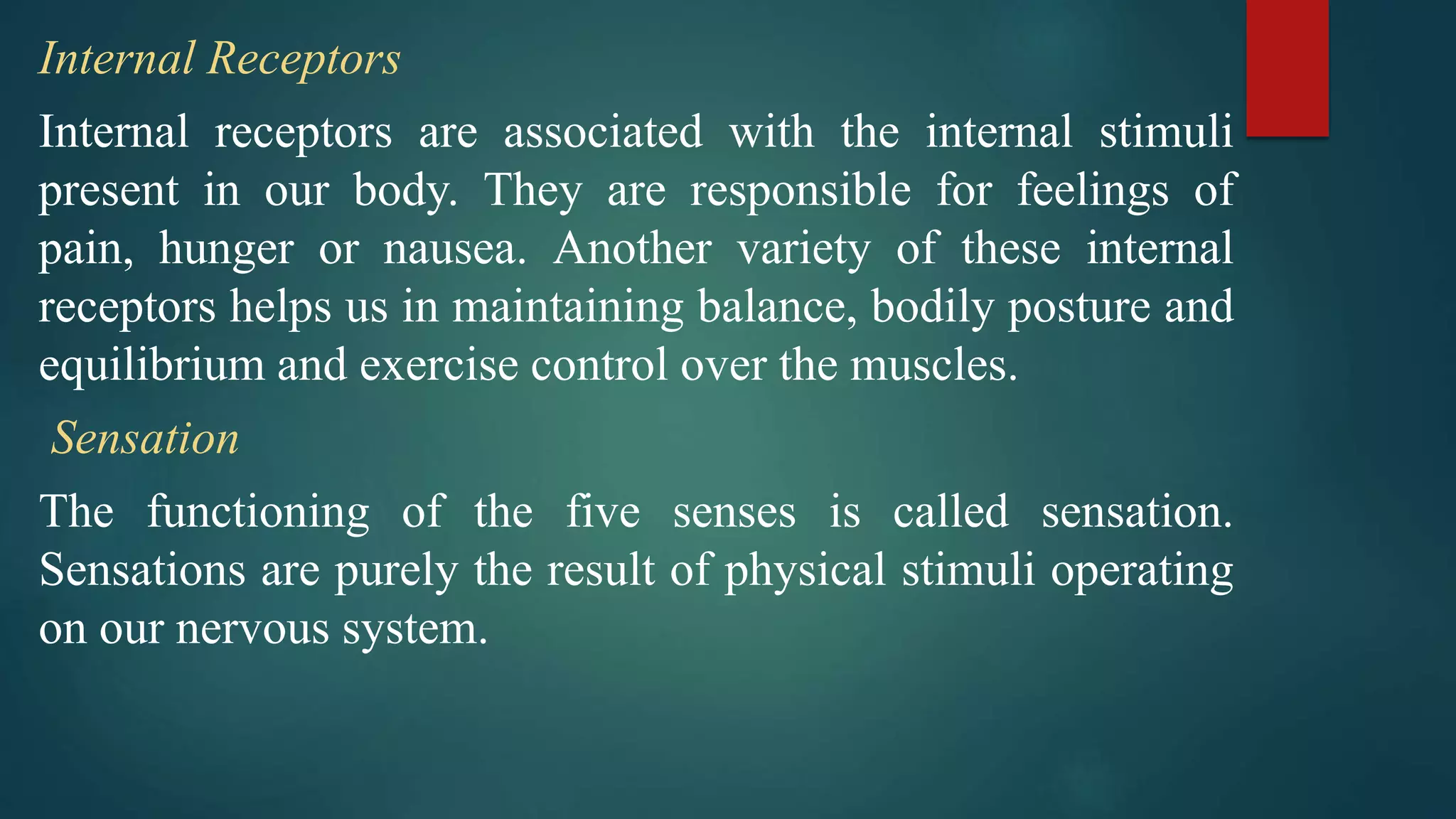 Internal Receptors

Internal receptors are associated with the internal stimuli present in our body. They are responsible for feelings of pain, hunger or nausea. Another variety of these internal receptors helps us in maintaining balance, bodily posture and equilibrium and exercise control over the muscles.

Sensation

The functioning of the five senses is called sensation. Sensations are purely the result of physical stimuli operating on our nervous system.